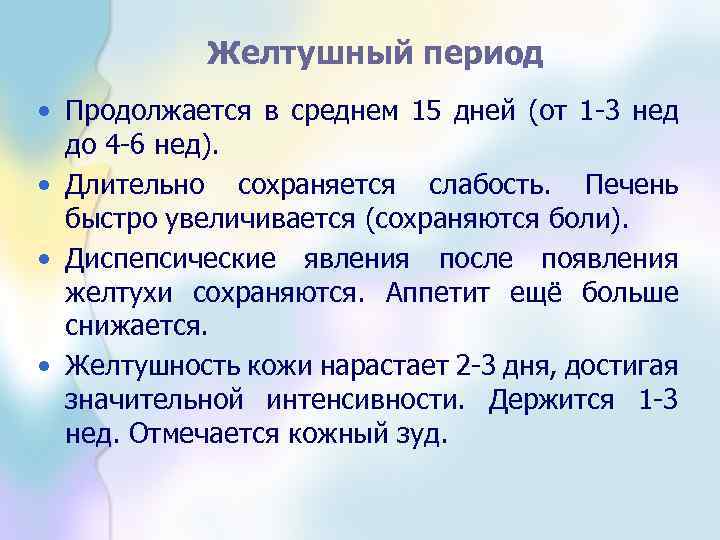 Желтушный период

• Продолжается в среднем 15 дней (от 1-3 нед до 4-6 нед).
• Длительно сохраняется слабость. Печень быстро увеличивается (сохраняются боли).
• Диспепсические явления после появления желтухи сохраняются. Аппетит ещё больше снижается.
• Желтушность кожи нарастает 2-3 дня, достигая значительной интенсивности. Держится 1-3 нед. Отмечается кожный зуд.